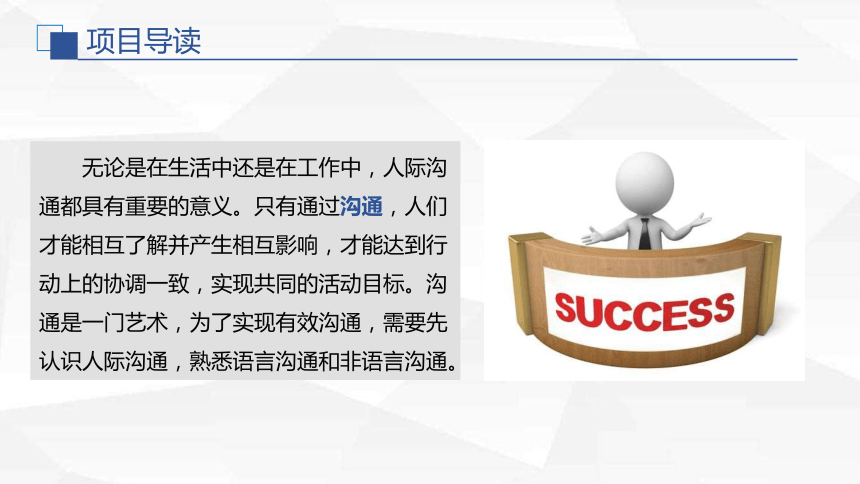 项目导读

无论是在生活中还是在工作中，人际沟通都具有重要的意义。只有通过沟通，人们才能相互了解并产生相互影响，才能达到行动上的协调一致，实现共同的活动目标。沟通是一门艺术，为了实现有效沟通，需要先认识人际沟通，熟悉语言沟通和非语言沟通。

SUCCESS